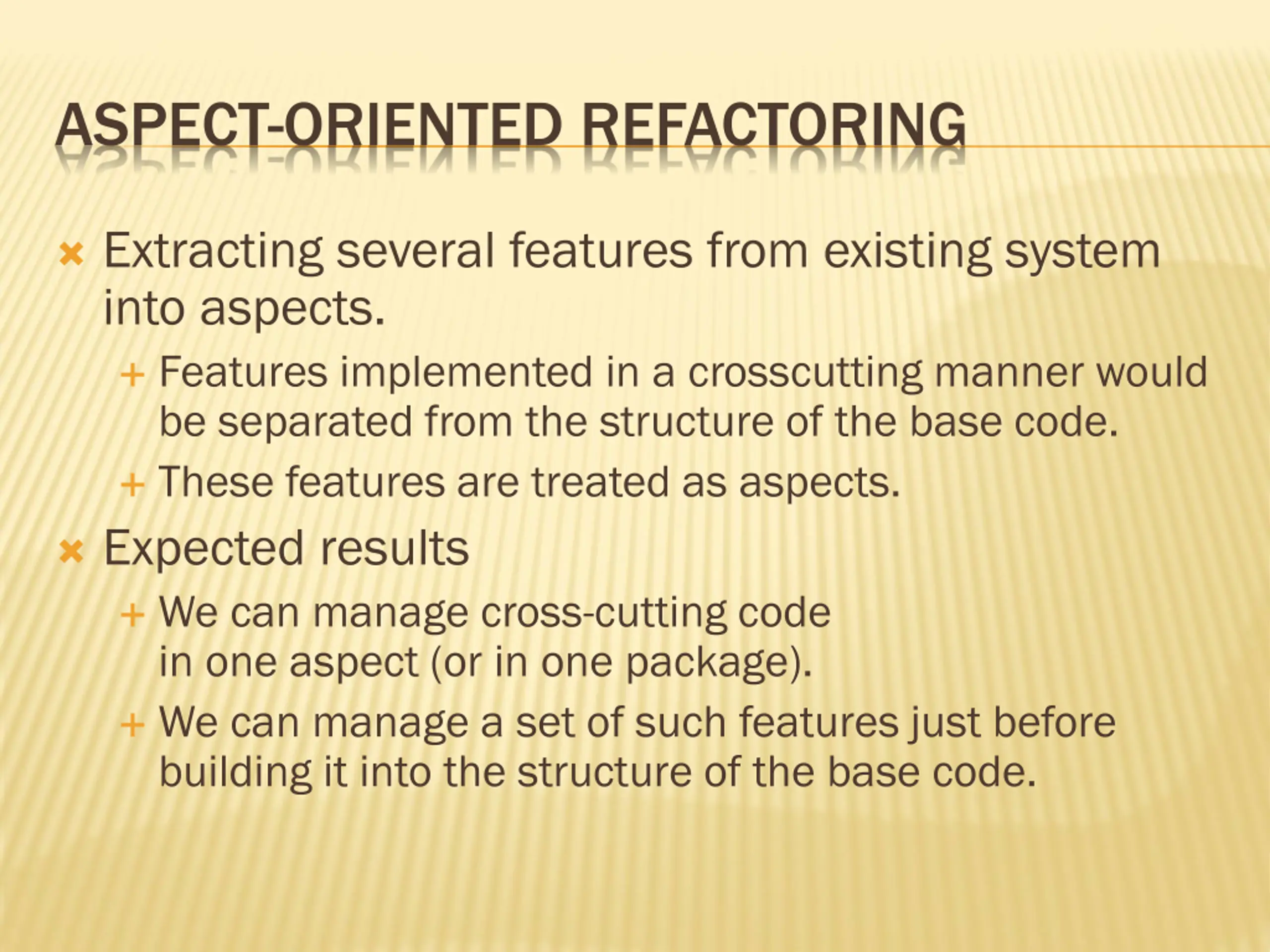 ASPECT-ORIENTED REFACTORING

× Extracting several features from existing system into aspects.

+ Features implemented in a crosscutting manner would be separated from the structure of the base code.

+ These features are treated as aspects.

× Expected results

+ We can manage cross-cutting code in one aspect (or in one package).

+ We can manage a set of such features just before building it into the structure of the base code.